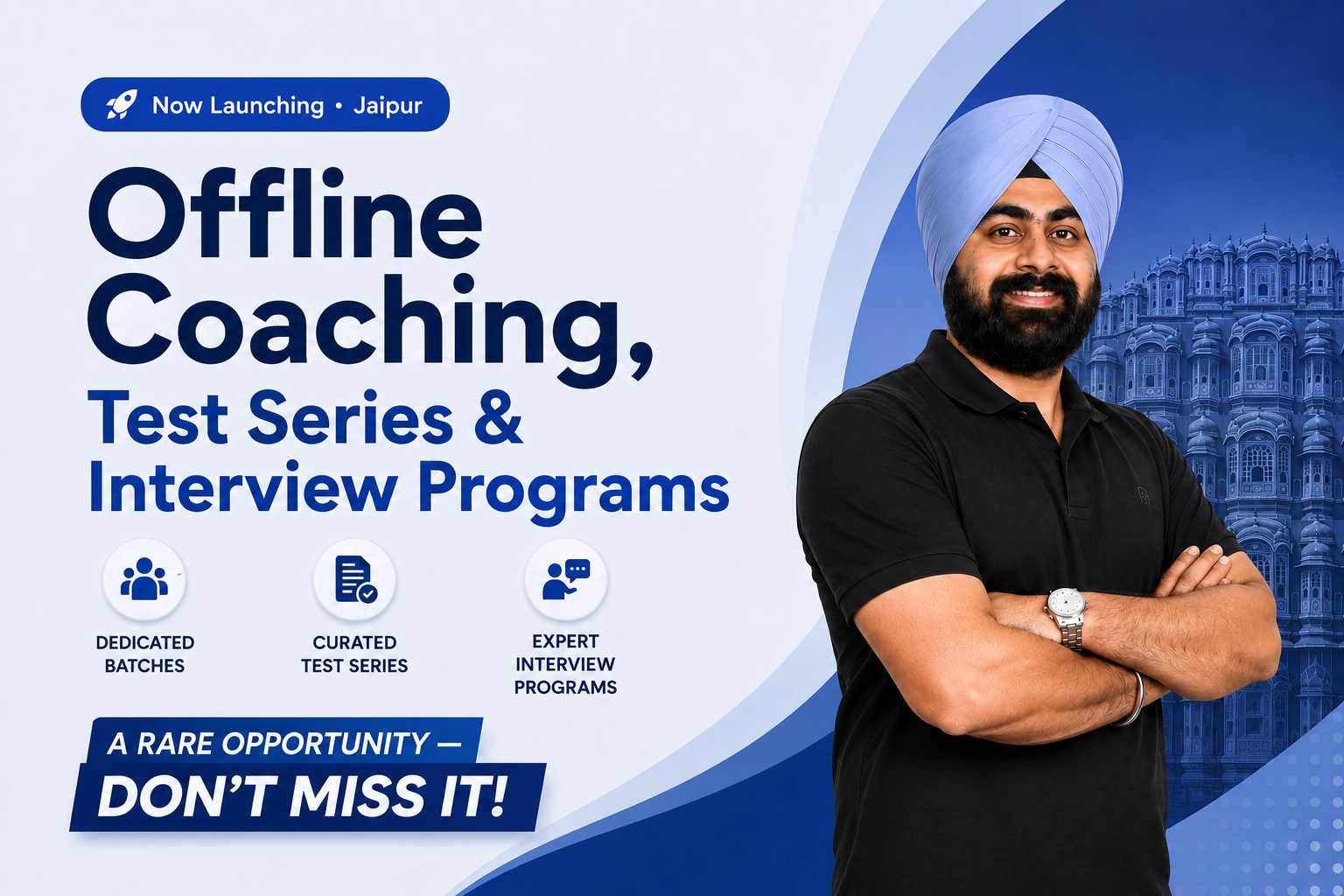 Now Launching • Jaipur

Offline Coaching, Test Series & Interview Programs

DEDICATED BATCHES

CURATED TEST SERIES

EXPERT INTERVIEW PROGRAMS

A RARE OPPORTUNITY —
DON'T MISS IT!